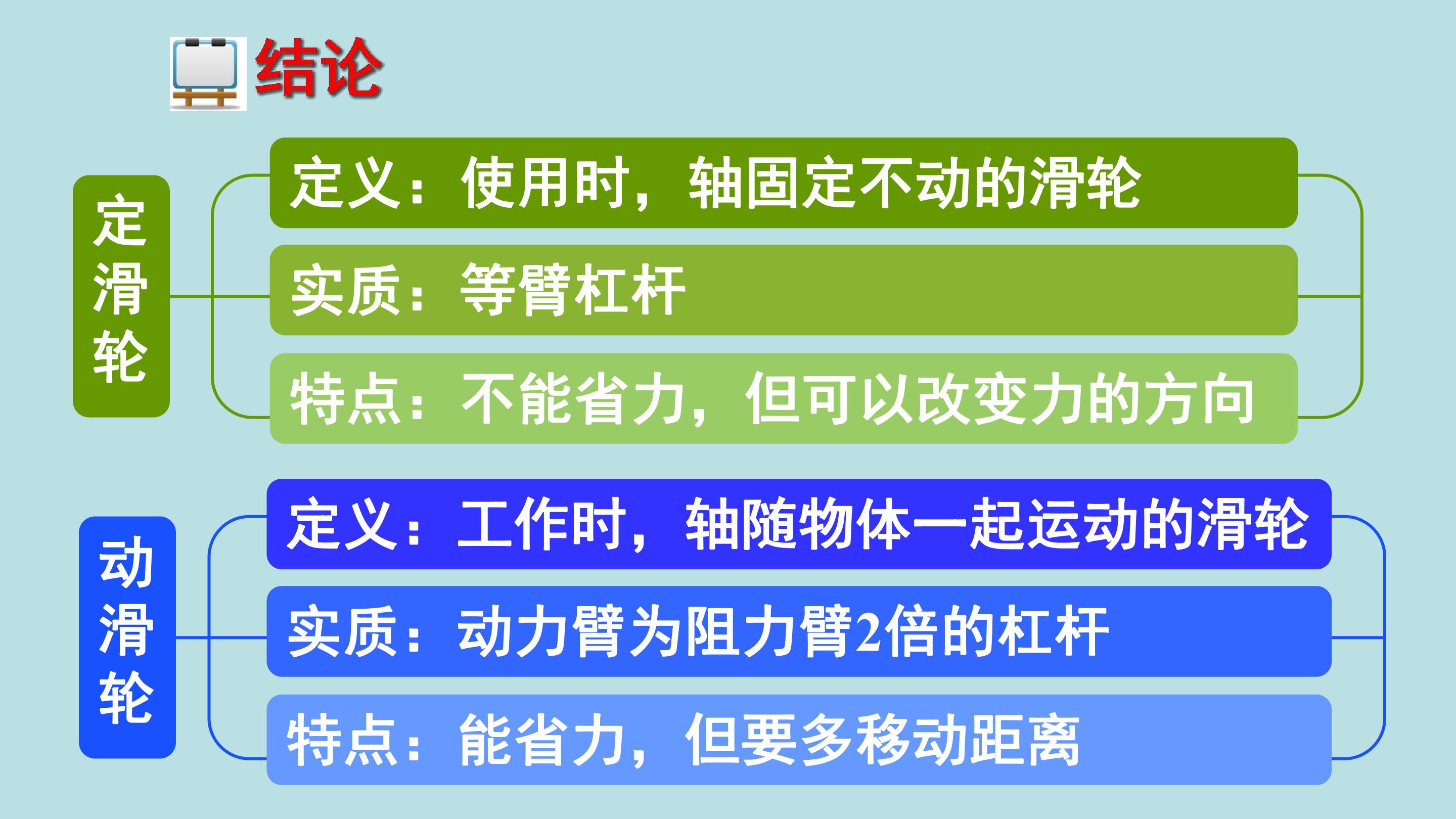 结论

定滑轮

定义：使用时，轴固定不动的滑轮

实质：等臂杠杆

特点：不能省力，但可以改变力的方向

动滑轮

定义：工作时，轴随物体一起运动的滑轮

实质：动力臂为阻力臂2倍的杠杆

特点：能省力，但要多移动距离